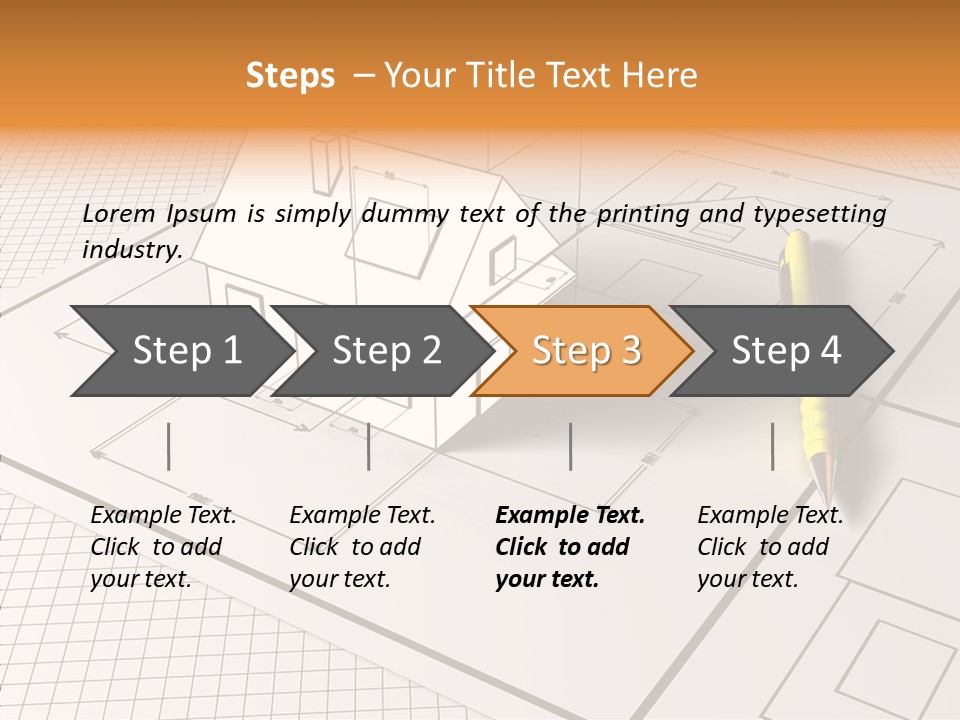 Steps – Your Title Text Here

Lorem Ipsum is simply dummy text of the printing and typesetting industry.

Step 1

Step 2

Step 3

Step 4

Example Text. Click to add your text.

Example Text. Click to add your text.

Example Text. Click to add your text.

Example Text. Click to add your text.